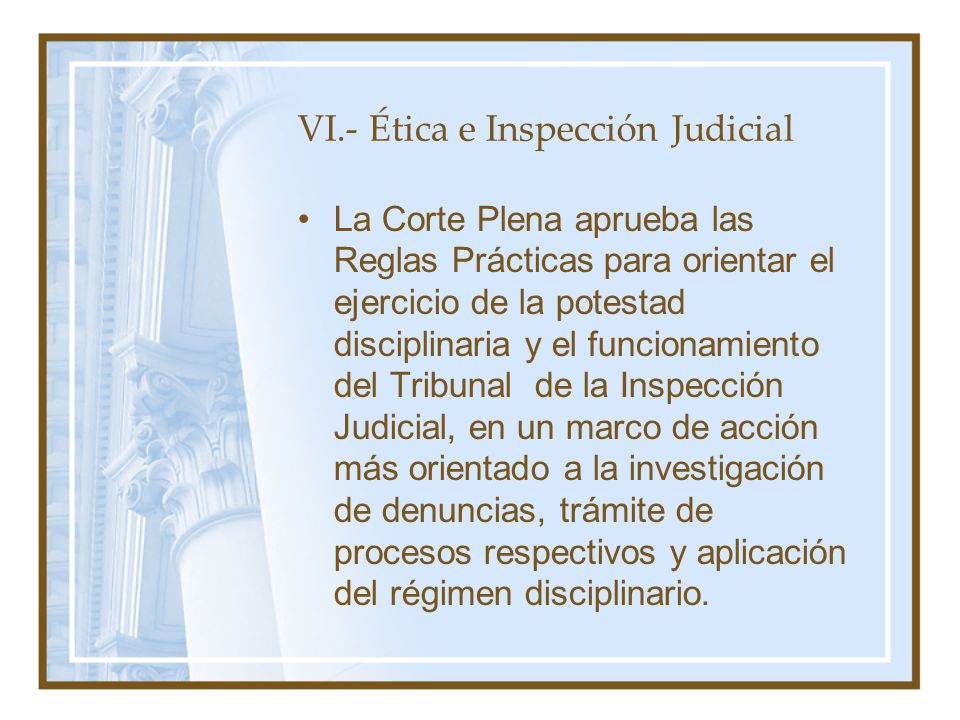 VI.- Ética e Inspección Judicial

• La Corte Plena aprueba las Reglas Prácticas para orientar el ejercicio de la potestad disciplinaria y el funcionamiento del Tribunal de la Inspección Judicial, en un marco de acción más orientado a la investigación de denuncias, trámite de procesos respectivos y aplicación del régimen disciplinario.